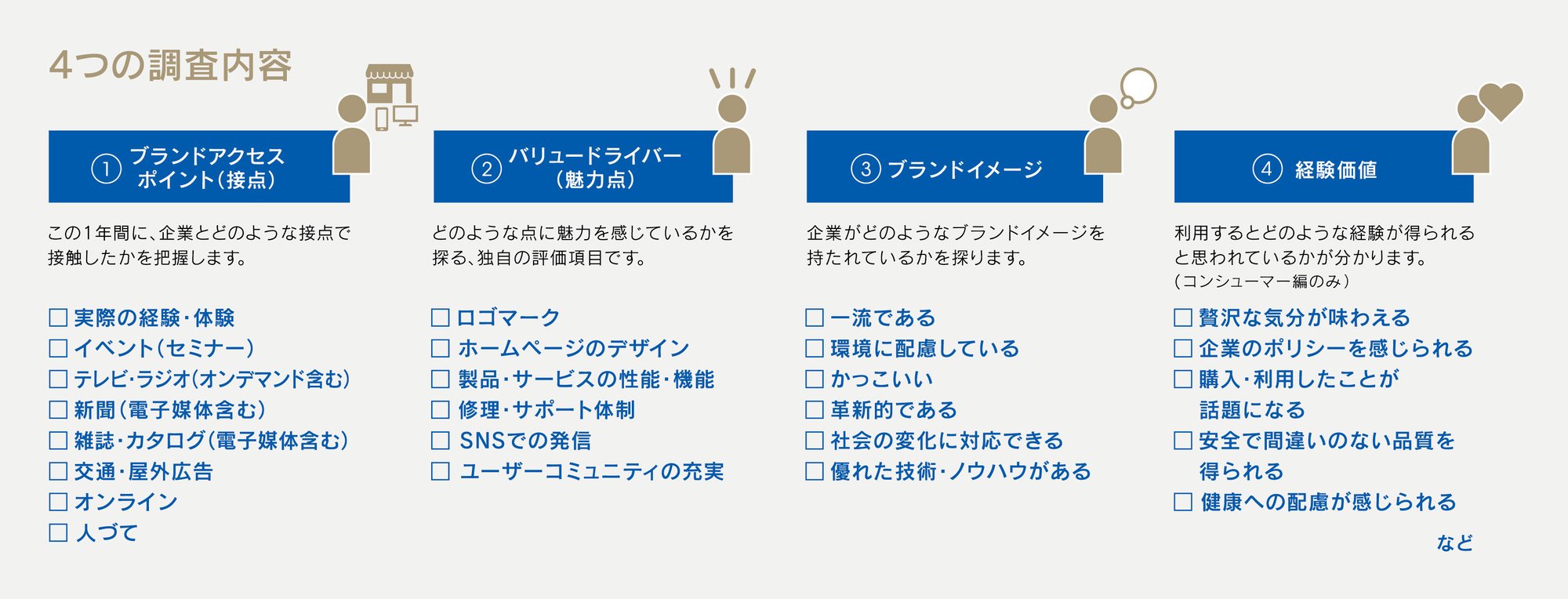 4つの調査内容

① ブランドアクセスポイント（接点）

この1年間に、企業とどのような接点で接触したかを把握します。

☐ 実際の経験・体験
☐ イベント（セミナー）
☐ テレビ・ラジオ（オンデマンド含む）
☐ 新聞（電子媒体含む）
☐ 雑誌・カタログ（電子媒体含む）
☐ 交通・屋外広告
☐ オンライン
☐ 人づて

② バリュードライバー（魅力点）

どのような点に魅力を感じているかを探る、独自の評価項目です。

☐ ロゴマーク
☐ ホームページのデザイン
☐ 製品・サービスの性能・機能
☐ 修理・サポート体制
☐ SNSでの発信
☐ ユーザーコミュニティの充実

③ ブランドイメージ

企業がどのようなブランドイメージを持たれているかを探ります。

☐ 一流である
☐ 環境に配慮している
☐ かっこいい
☐ 革新的である
☐ 社会の変化に対応できる
☐ 優れた技術・ノウハウがある

④ 経験価値

利用するとどのような経験が得られると思われているかが分かります。
（コンシューマー編のみ）

☐ 贅沢な気分が味わえる
☐ 企業のポリシーを感じられる
☐ 購入・利用したことが話題になる
☐ 安全で間違いのない品質を得られる
☐ 健康への配慮が感じられる

など